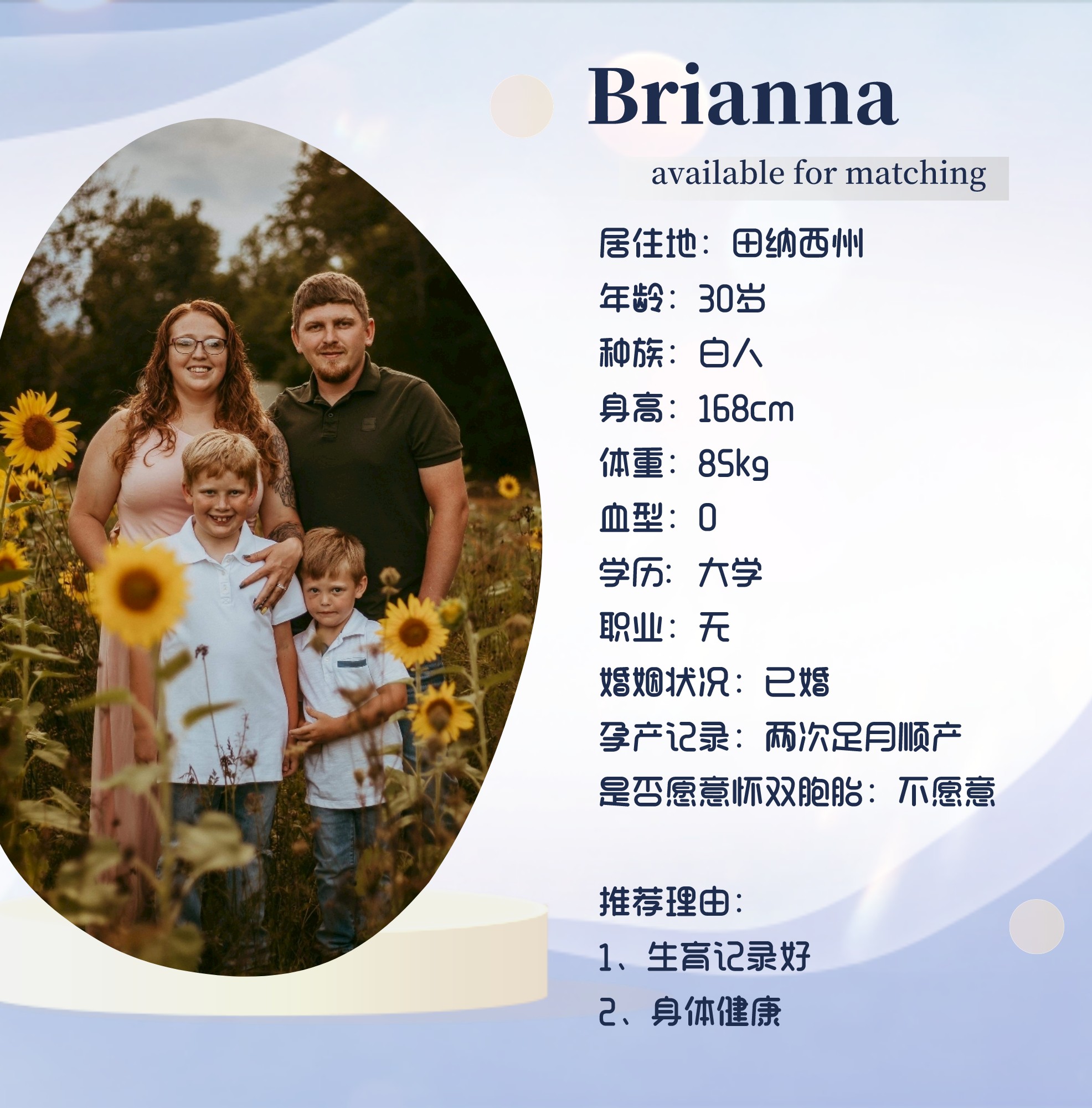 Brianna

available for matching

居住地：田纳西州

年龄：30岁

种族：白人

身高：168cm

体重：85kg

血型：O

学历：大学

职业：无

婚姻状况：已婚

孕产记录：两次足月顺产

是否愿意怀双胞胎：不愿意

推荐理由：

1、生育记录好

2、身体健康